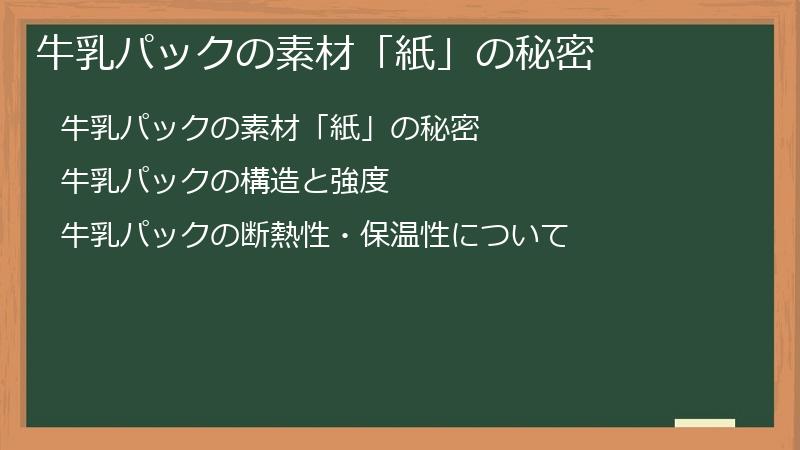 牛乳パックの素材「紙」の秘密

牛乳パックの素材「紙」の秘密

牛乳パックの構造と強度

牛乳パックの断熱性・保温性について